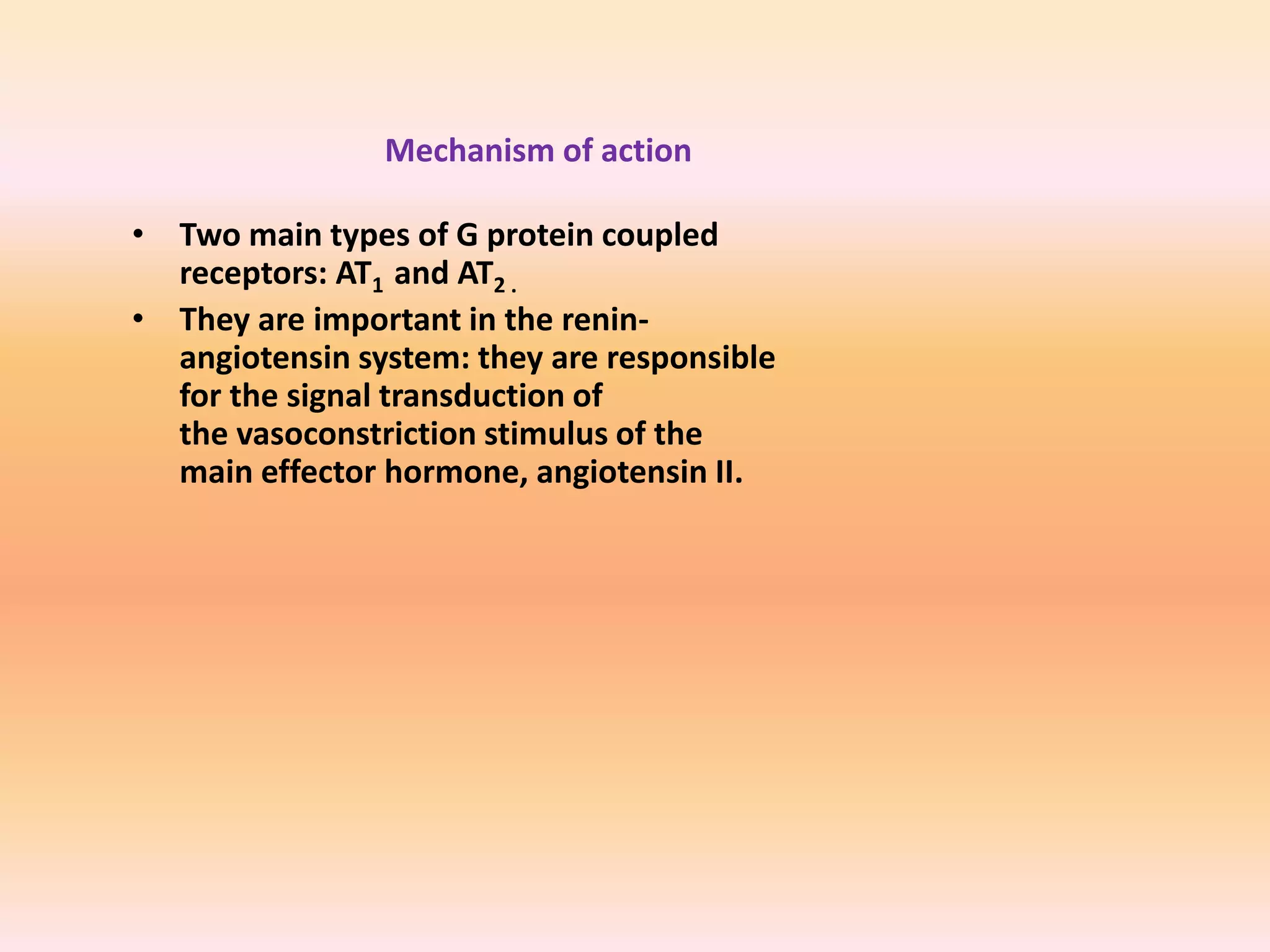 Mechanism of action

• Two main types of G protein coupled receptors: $AT_1$ and $AT_2$ .

• They are important in the renin-angiotensin system: they are responsible for the signal transduction of the vasoconstriction stimulus of the main effector hormone, angiotensin II.